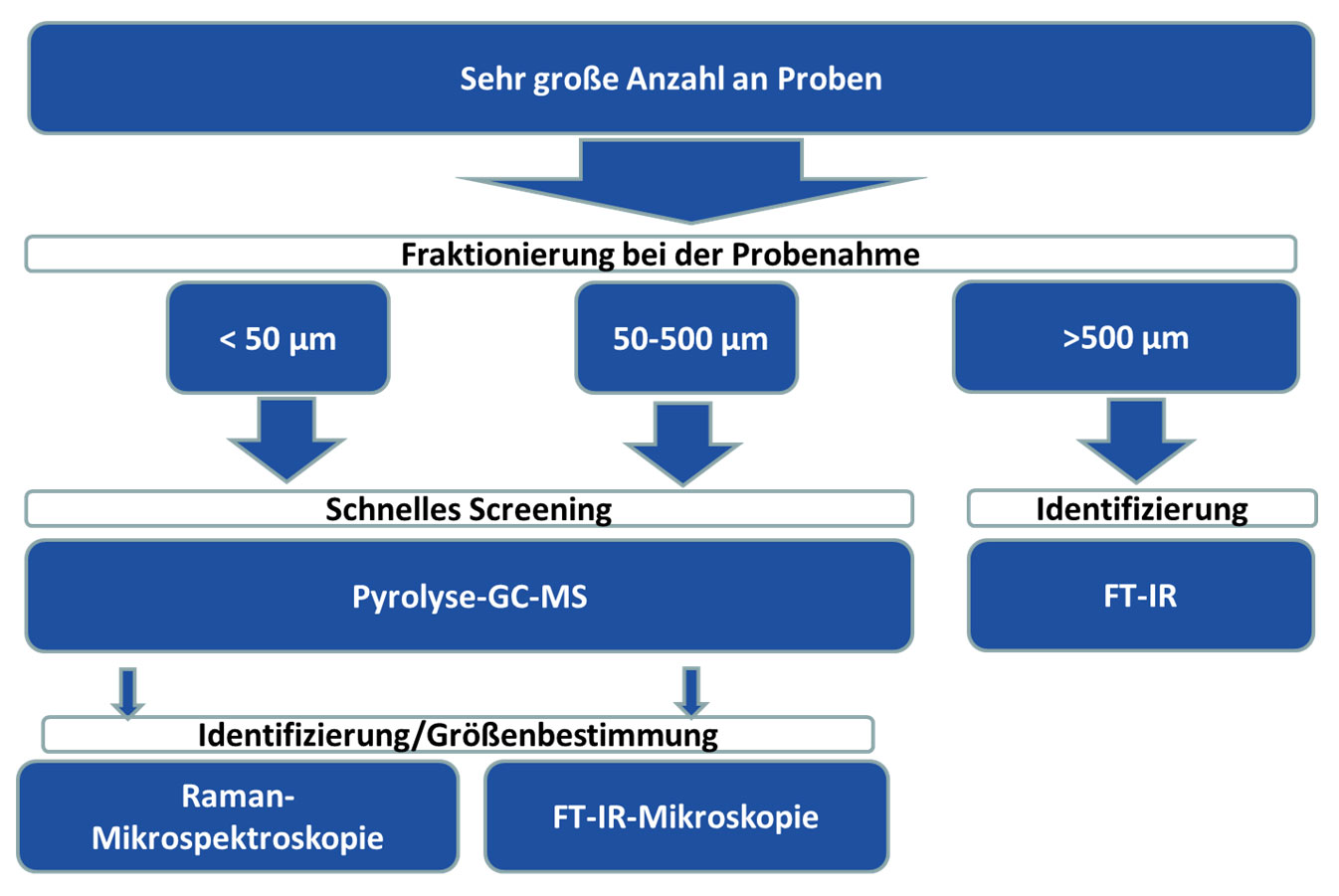 Sehr große Anzahl an Proben

Fraktionierung bei der Probenahme

< 50 µm

50-500 µm

>500 µm

Schnelles Screening

Identifizierung

Pyrolyse-GC-MS

FT-IR

Identifizierung/Größenbestimmung

Raman-Mikrospektroskopie

FT-IR-Mikroskopie